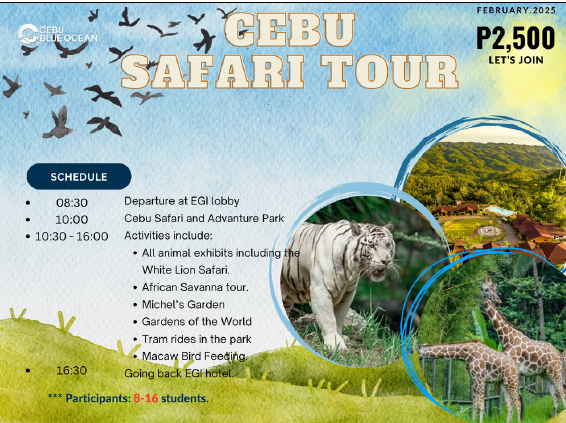 CEBU BLUE OCEAN

CEBU SAFARI TOUR

FEBRUARY.2025

P2,500

LET'S JOIN

SCHEDULE

- 08:30 Departure at EGI lobby
- 10:00 Cebu Safari and Advanture Park
- 10:30 - 16:00 Activities include:
  - All animal exhibits including the White Lion Safari.
  - African Savanna tour.
  - Michel's Garden
  - Gardens of the World
  - Tram rides in the park
  - Macaw Bird Feeding.
- 16:30 Going back EGI hotel.

*** Participants: 8-16 students.